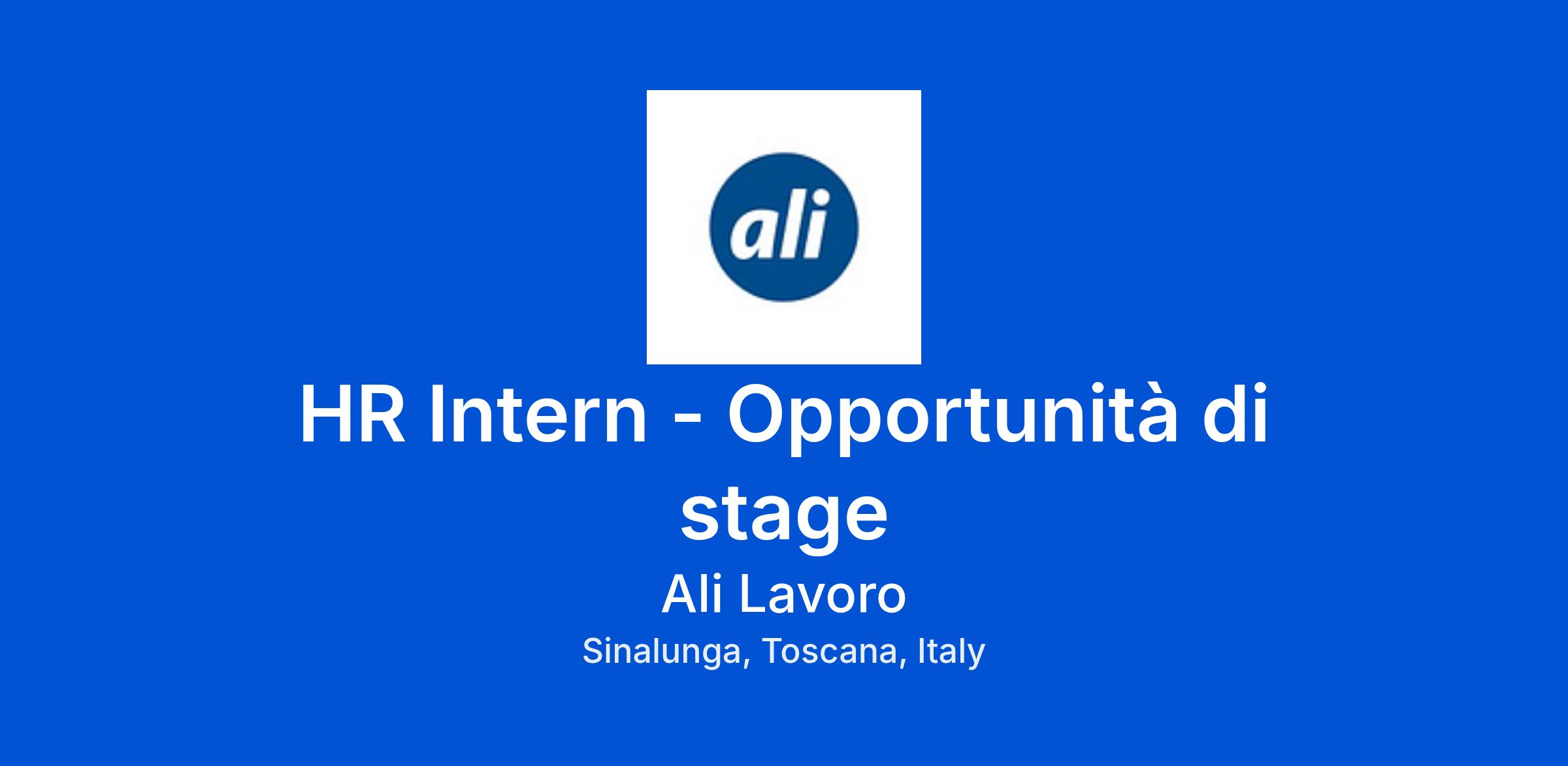 ali

HR Intern - Opportunità di stage

Ali Lavoro

Sinalunga, Toscana, Italy